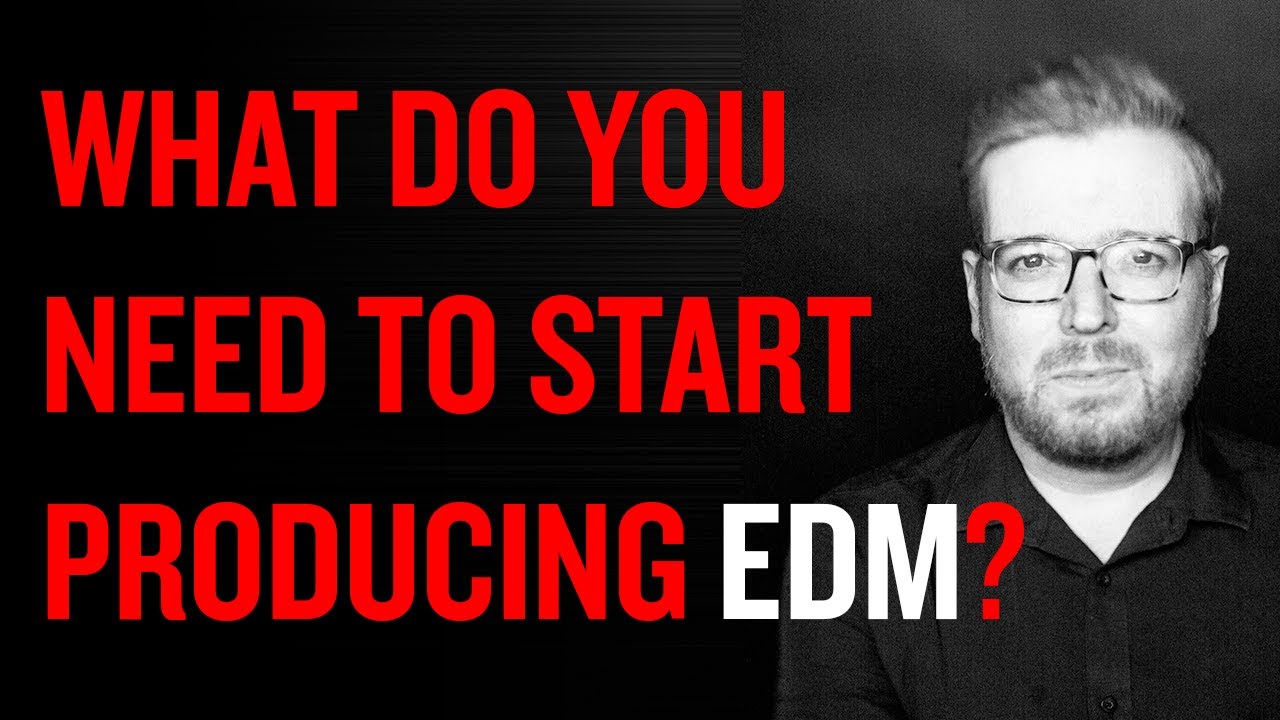 WHAT DO YOU NEED TO START PRODUCING EDM?